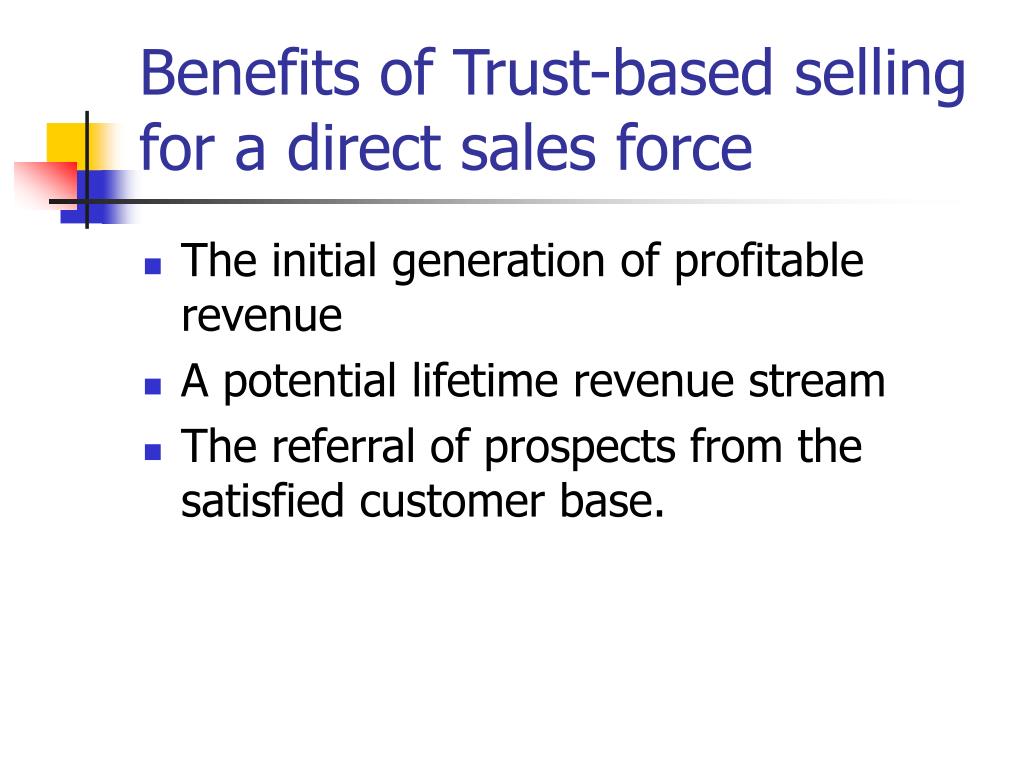 Benefits of Trust-based selling for a direct sales force

- The initial generation of profitable revenue
- A potential lifetime revenue stream
- The referral of prospects from the satisfied customer base.